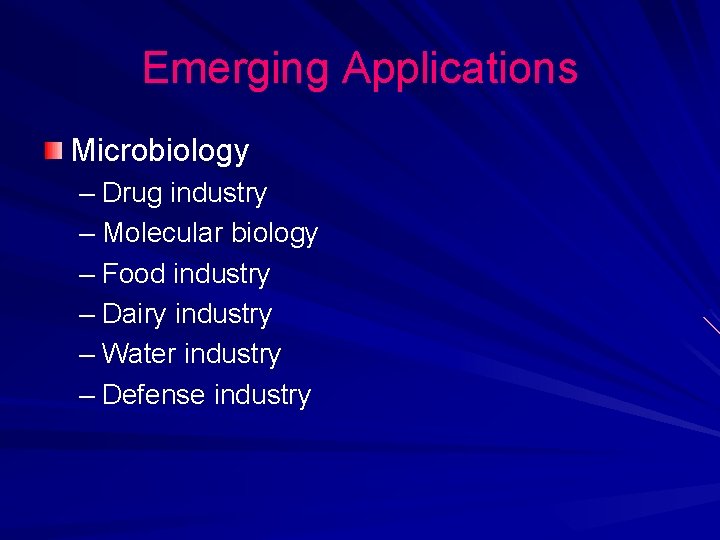 Emerging Applications

Microbiology
– Drug industry
– Molecular biology
– Food industry
– Dairy industry
– Water industry
– Defense industry